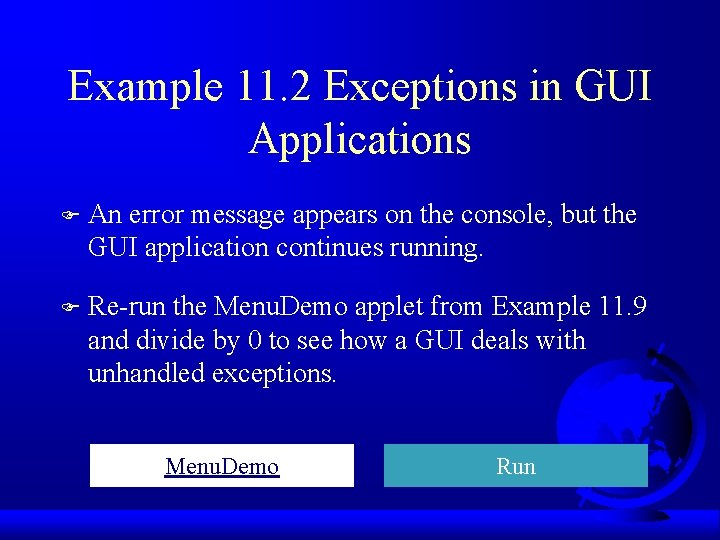 Example 11.2 Exceptions in GUI Applications

An error message appears on the console, but the GUI application continues running.

Re-run the MenuDemo applet from Example 11.9 and divide by 0 to see how a GUI deals with unhandled exceptions.

MenuDemo

Run